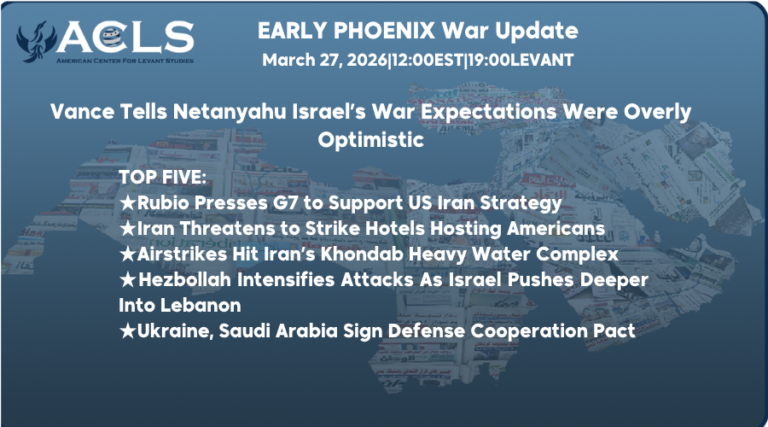 ACLS
AMERICAN CENTER FOR LEVANT STUDIES

EARLY PHOENIX War Update
March 27, 2026|12:00EST|19:00LEVANT

Vance Tells Netanyahu Israel's War Expectations Were Overly Optimistic

TOP FIVE:
★Rubio Presses G7 to Support US Iran Strategy
★Iran Threatens to Strike Hotels Hosting Americans
★Airstrikes Hit Iran's Khondab Heavy Water Complex
★Hezbollah Intensifies Attacks As Israel Pushes Deeper Into Lebanon
★Ukraine, Saudi Arabia Sign Defense Cooperation Pact